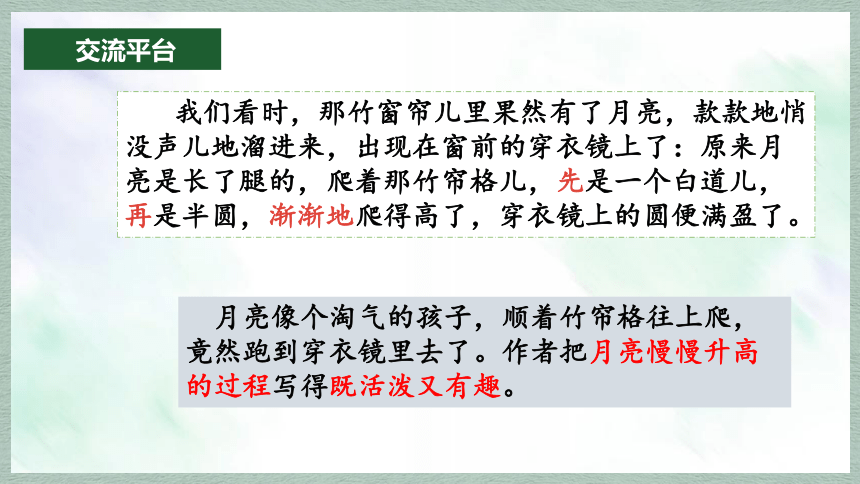 交流平台

我们看时，那竹窗帘儿里果然有了月亮，款款地悄没声儿地溜进来，出现在窗前的穿衣镜上了：原来月亮是长了腿的，爬着那竹帘格儿，先是一个白道儿，再是半圆，渐渐地爬得高了，穿衣镜上的圆便满盈了。

月亮像个淘气的孩子，顺着竹帘格往上爬，竟然跑到穿衣镜里去了。作者把月亮慢慢升高的过程写得既活泼又有趣。